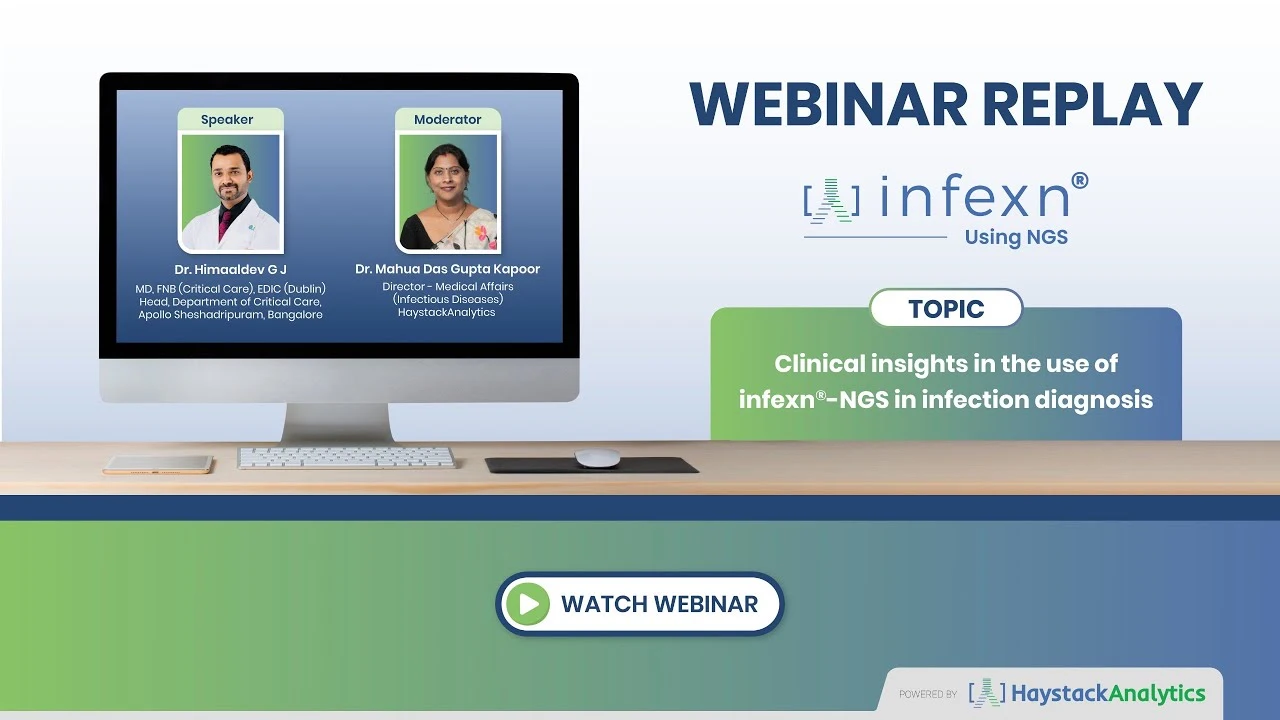 Speaker

Dr. Himaaldev G J
MD, FNB (Critical Care), EDIC (Dublin)
Head, Department of Critical Care,
Apollo Sheshadripuram, Bangalore

Moderator

Dr. Mahua Das Gupta Kapoor
Director - Medical Affairs
(Infectious Diseases)
HaystackAnalytics

WEBINAR REPLAY

infexn®
Using NGS

TOPIC

Clinical insights in the use of infexn®-NGS in infection diagnosis

WATCH WEBINAR

POWERED BY HaystackAnalytics